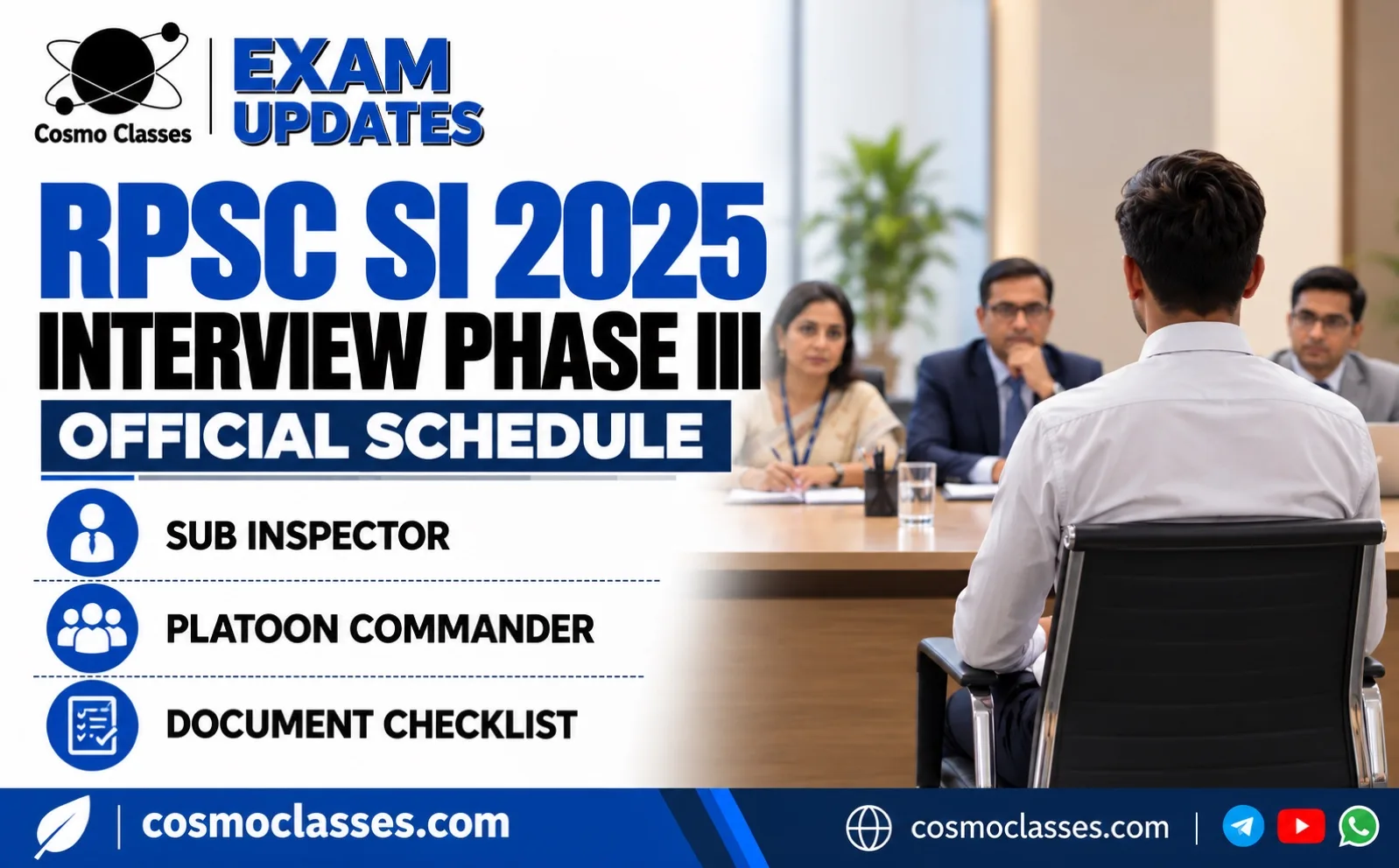 Cosmo Classes

EXAM UPDATES

RPSC SI 2025

INTERVIEW PHASE III

OFFICIAL SCHEDULE

SUB INSPECTOR

PLATOON COMMANDER

DOCUMENT CHECKLIST

cosmoclasses.com

cosmoclasses.com